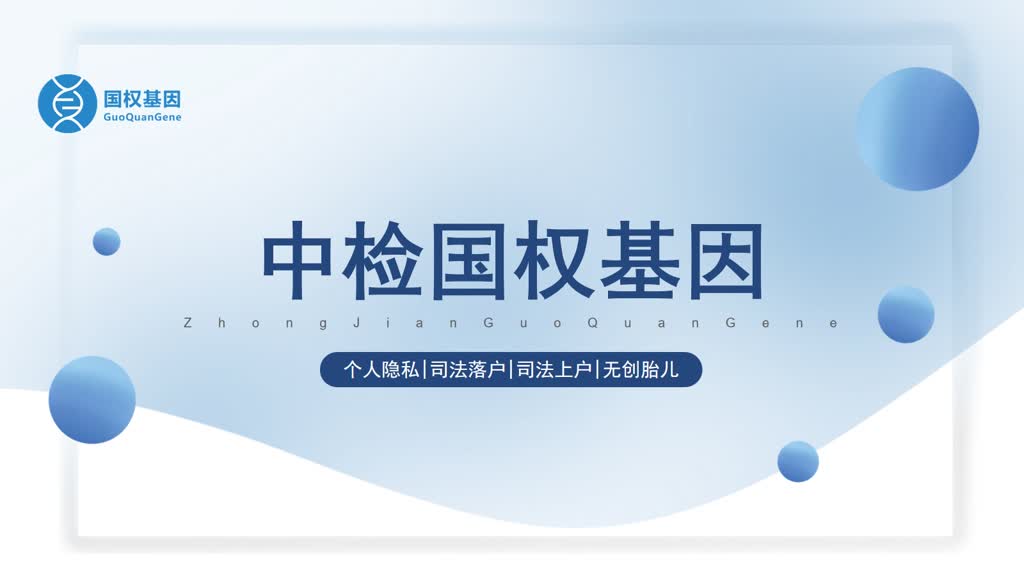 国权基因
GuoQuanGene

中检国权基因

ZhongJianGuoQuanGene

个人隐私|司法落户|司法上户|无创胎儿